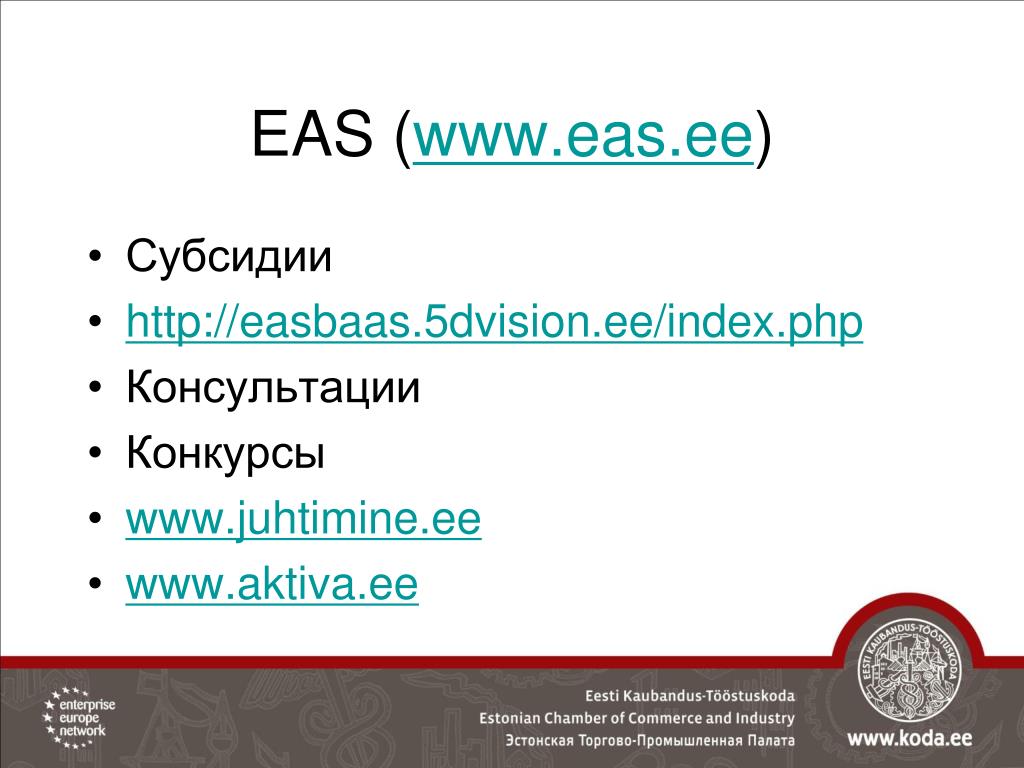 EAS (www.eas.ee)

• Субсидии
• http://easbaas.5dvision.ee/index.php
• Консультации
• Конкурсы
• www.juhtimine.ee
• www.aktiva.ee

enterprise europe network

Eesti Kaubandus-Tööstuskoda
Estonian Chamber of Commerce and Industry
Эстонская Торгово-Промышленная Палата

EESTI KAUBANDUS-TÖÖSTUSKODA

www.koda.ee